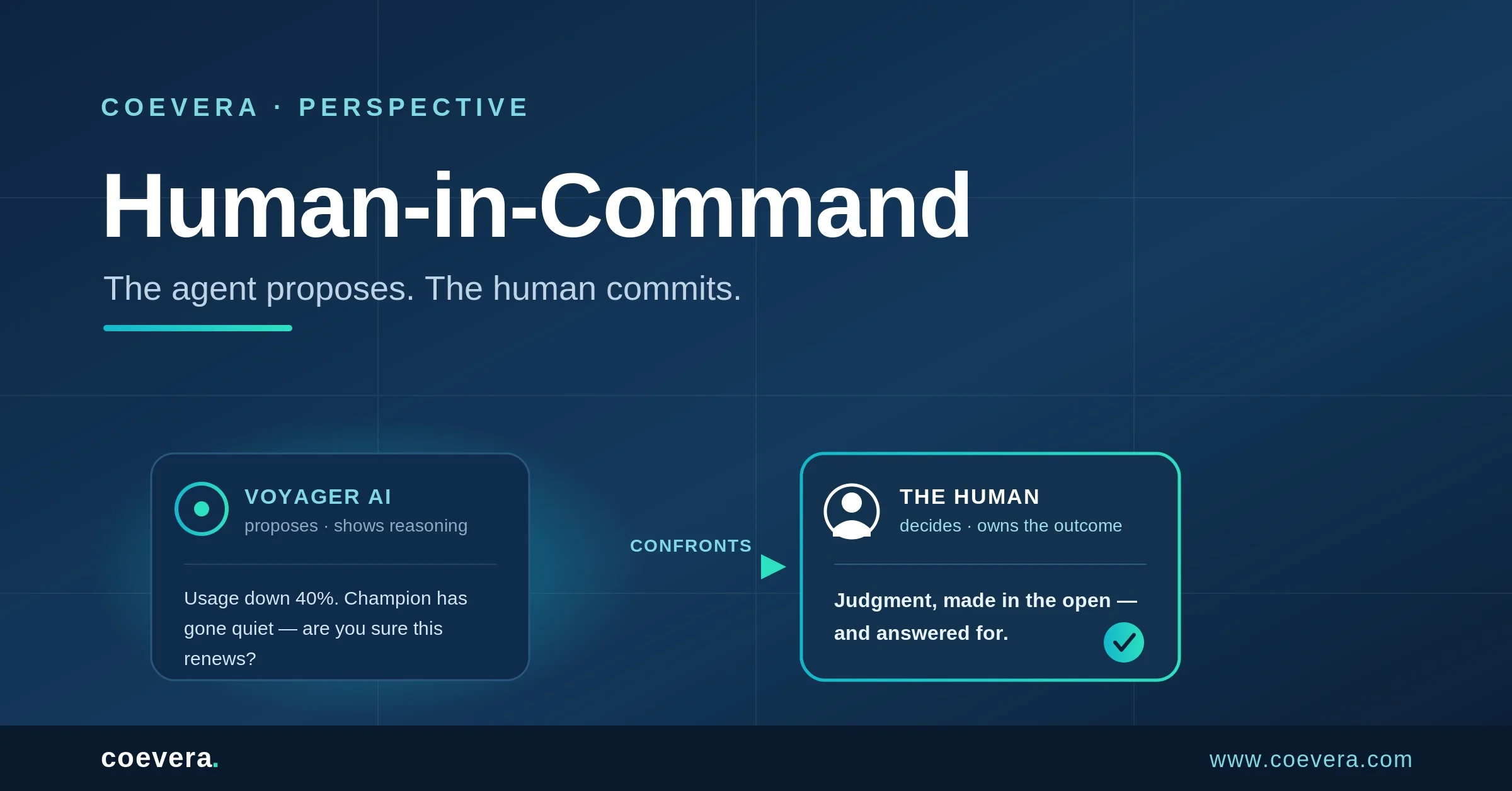 COEVERA · PERSPECTIVE

Human-in-Command

The agent proposes. The human commits.

VOYAGER AI
proposes · shows reasoning

Usage down 40%. Champion has gone quiet — are you sure this renews?

CONFRONTS

THE HUMAN
decides · owns the outcome

Judgment, made in the open — and answered for.

coevera.

www.coevera.com